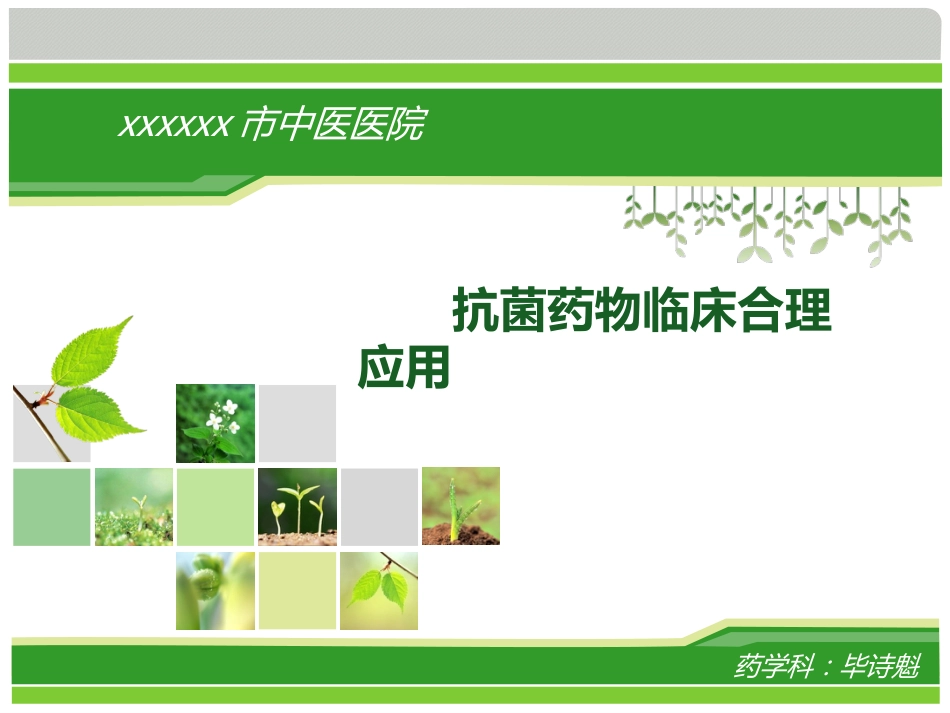 xxxxxx 市中医医院

抗菌药物临床合理应用

药学科：毕诗魁